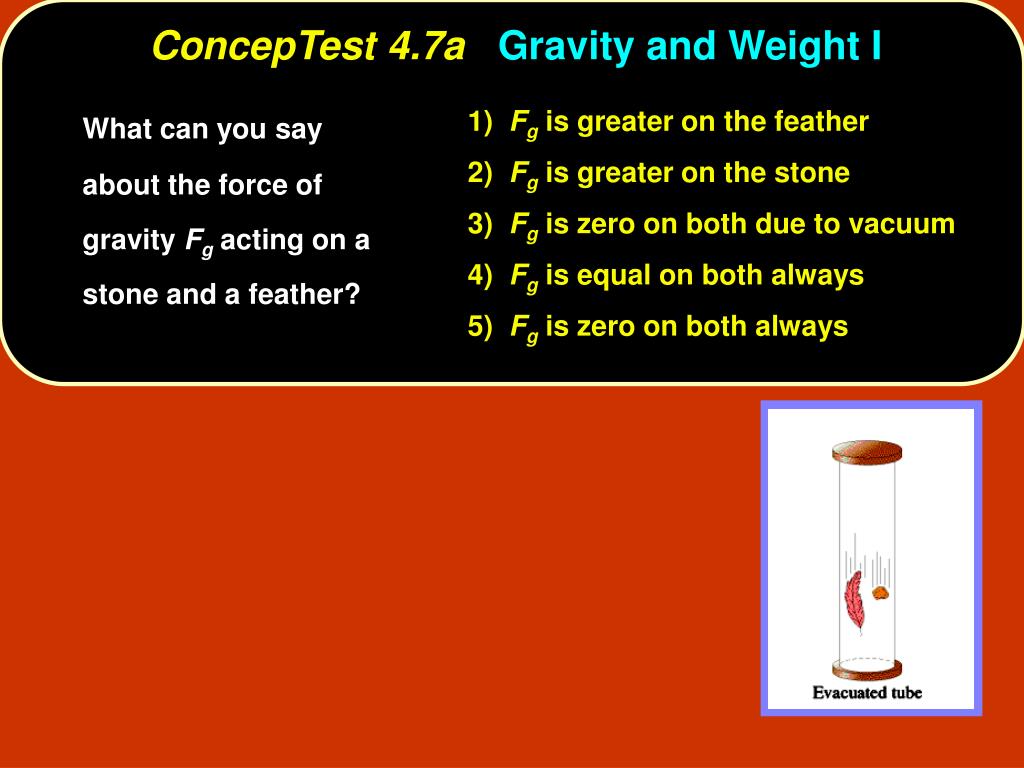 ConcepTest 4.7a Gravity and Weight I

What can you say about the force of gravity $F_g$ acting on a stone and a feather?

1) $F_g$ is greater on the feather
2) $F_g$ is greater on the stone
3) $F_g$ is zero on both due to vacuum
4) $F_g$ is equal on both always
5) $F_g$ is zero on both always

Evacuated tube